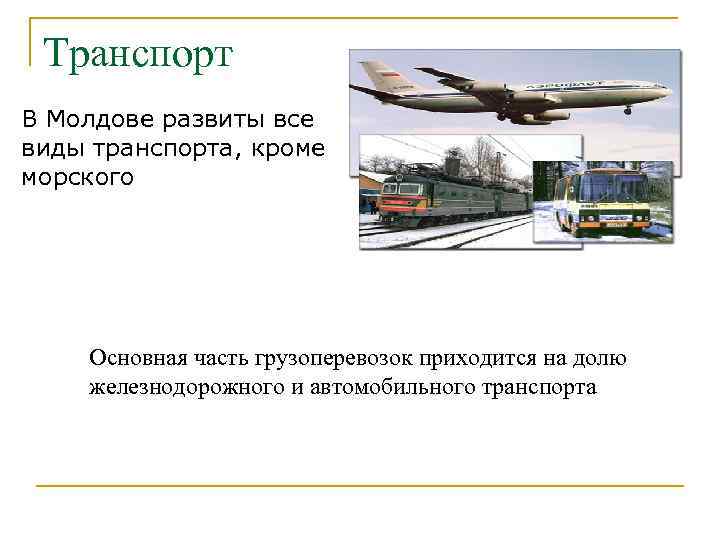 Транспорт

В Молдове развиты все виды транспорта, кроме морского

АЭРОФЛОТ

Основная часть грузоперевозок приходится на долю железнодорожного и автомобильного транспорта